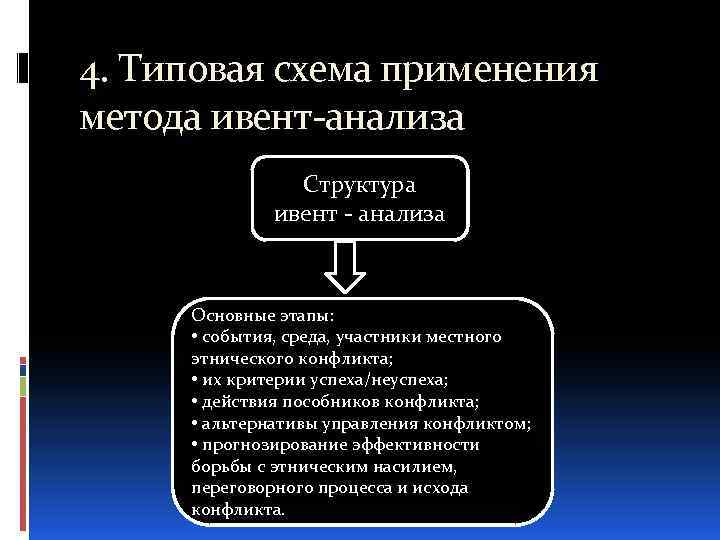 4. Типовая схема применения метода ивент-анализа

Структура ивент - анализа

Основные этапы:
• события, среда, участники местного этнического конфликта;
• их критерии успеха/неуспеха;
• действия пособников конфликта;
• альтернативы управления конфликтом;
• прогнозирование эффективности борьбы с этническим насилием, переговорного процесса и исхода конфликта.